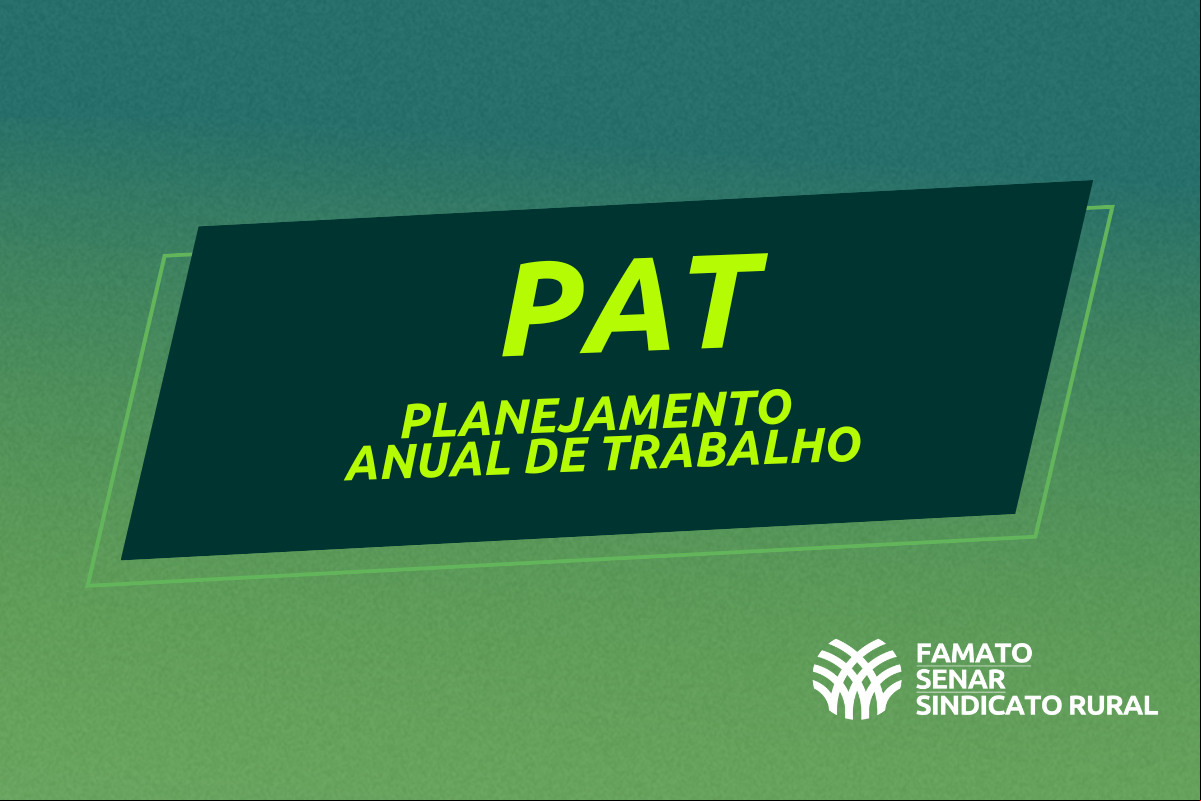 PAT

PLANEJAMENTO
ANUAL DE TRABALHO

FAMATO
SENAR
SINDICATO RURAL